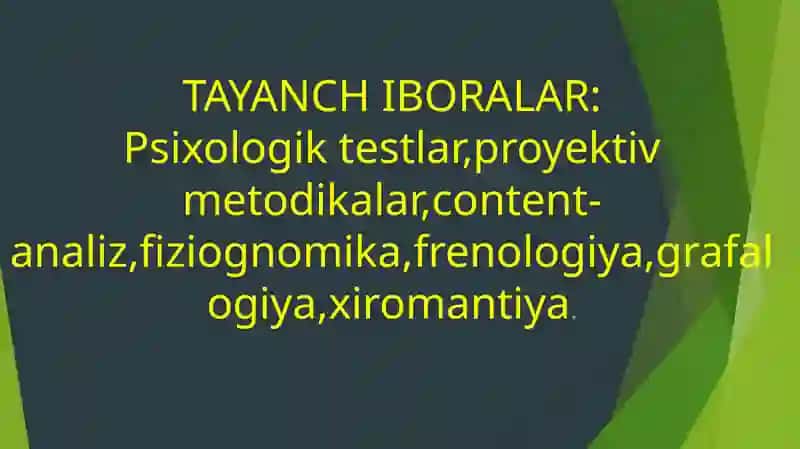 TAYANCH IBORALAR:
Psixologik testlar,proyektiv metodikalar,content-analiz,fiziognomika,frenologiya,grafalogiya,xiromantiya.